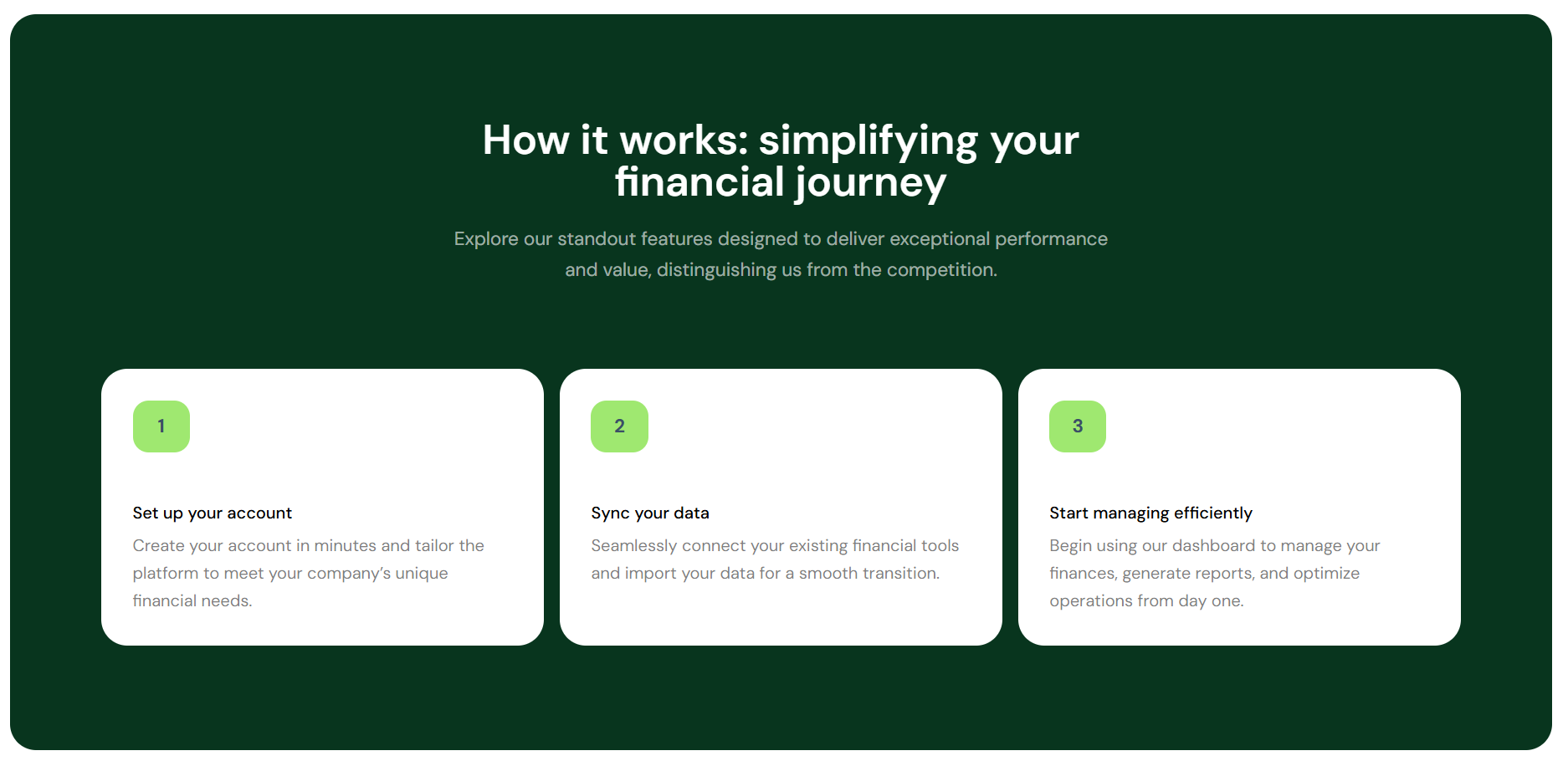 How it works: simplifying your financial journey

Explore our standout features designed to deliver exceptional performance and value, distinguishing us from the competition.

1

Set up your account

Create your account in minutes and tailor the platform to meet your company's unique financial needs.

2

Sync your data

Seamlessly connect your existing financial tools and import your data for a smooth transition.

3

Start managing efficiently

Begin using our dashboard to manage your finances, generate reports, and optimize operations from day one.